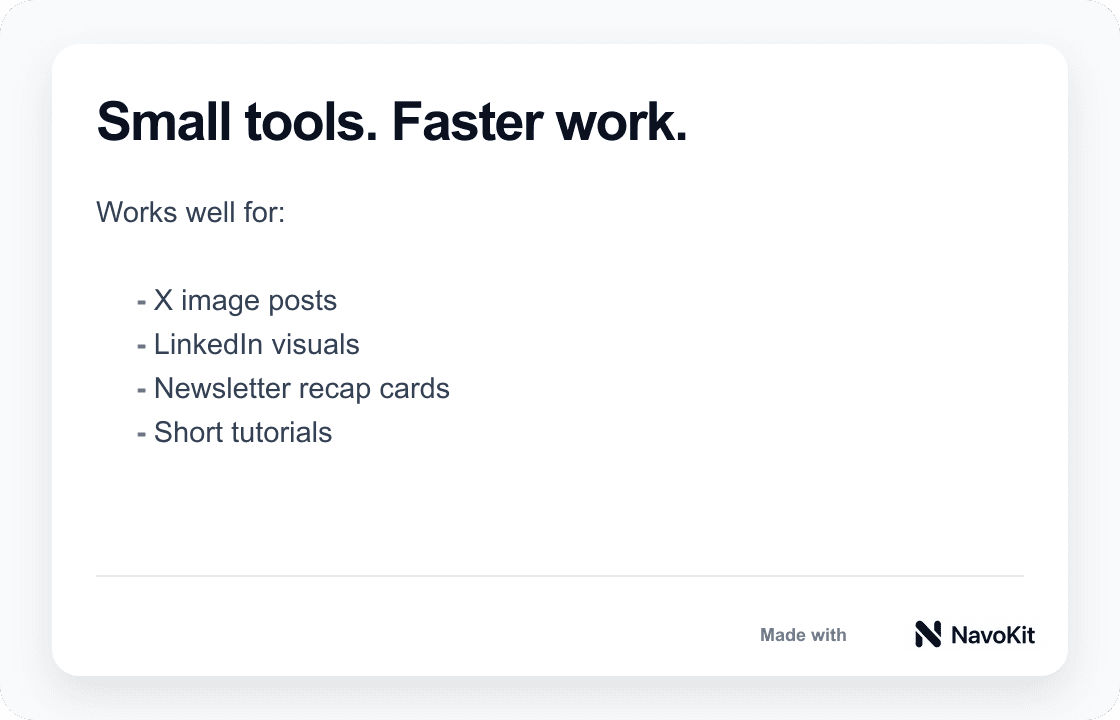 Small tools. Faster work.

Works well for:

- X image posts
- LinkedIn visuals
- Newsletter recap cards
- Short tutorials

Made with NavoKit